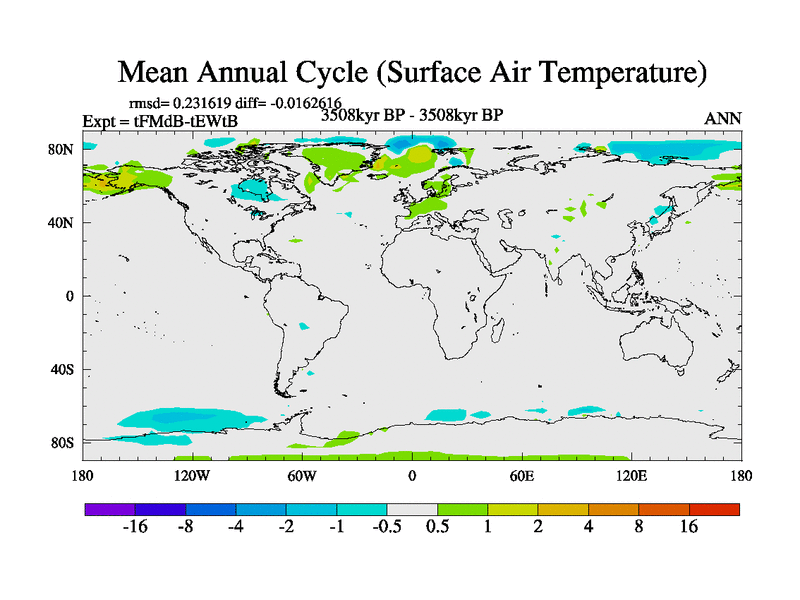 Mean Annual Cycle (Surface Air Temperature)

rmsd= 0.231619 diff= -0.0162616

Expt = tFMdB-tEWtB

3508kyr BP - 3508kyr BP

ANN

80N

40N

0

40S

80S

180

120W

60W

0

60E

120E

180

-16 -8 -4 -2 -1 -0.5 0.5 1 2 4 8 16